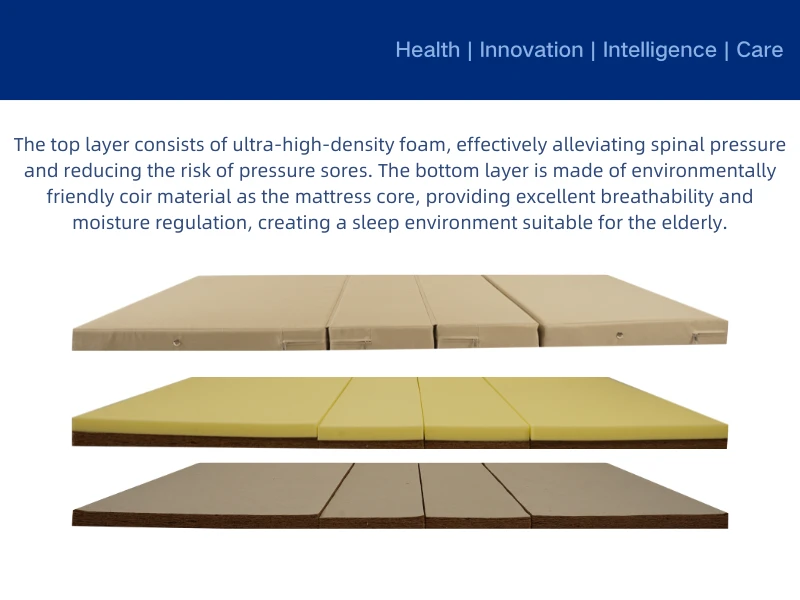 Health | Innovation | Intelligence | Care

The top layer consists of ultra-high-density foam, effectively alleviating spinal pressure and reducing the risk of pressure sores. The bottom layer is made of environmentally friendly coir material as the mattress core, providing excellent breathability and moisture regulation, creating a sleep environment suitable for the elderly.